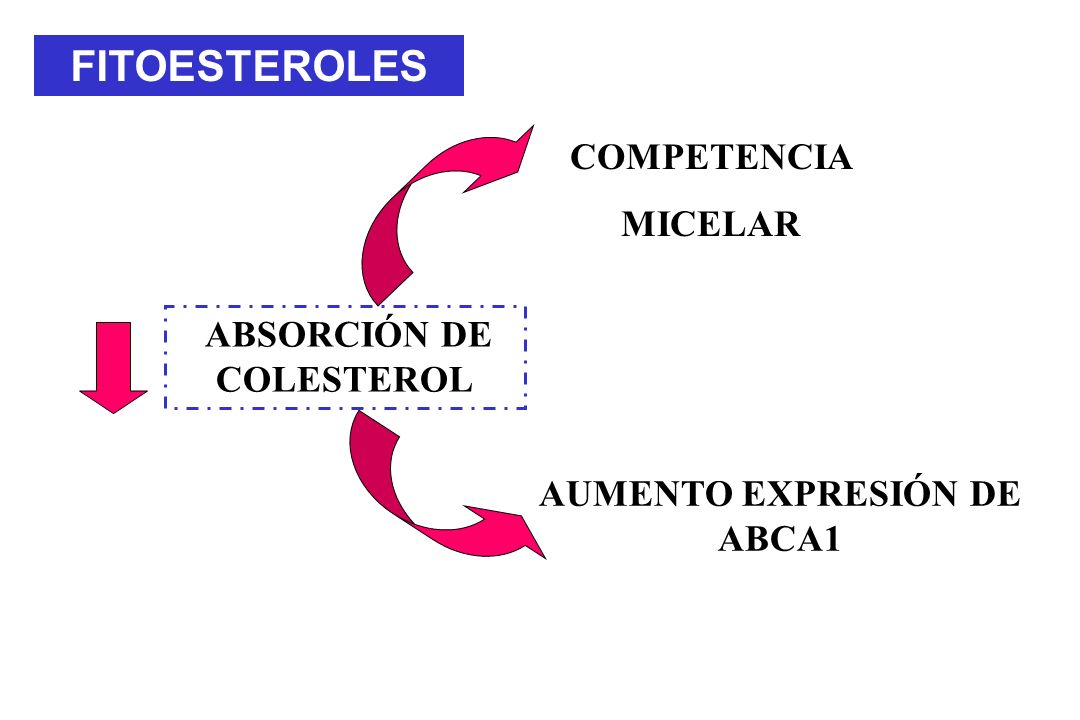 FITOESTEROLES

COMPETENCIA

MICELAR

ABSORCIÓN DE COLESTEROL

AUMENTO EXPRESIÓN DE ABCA1